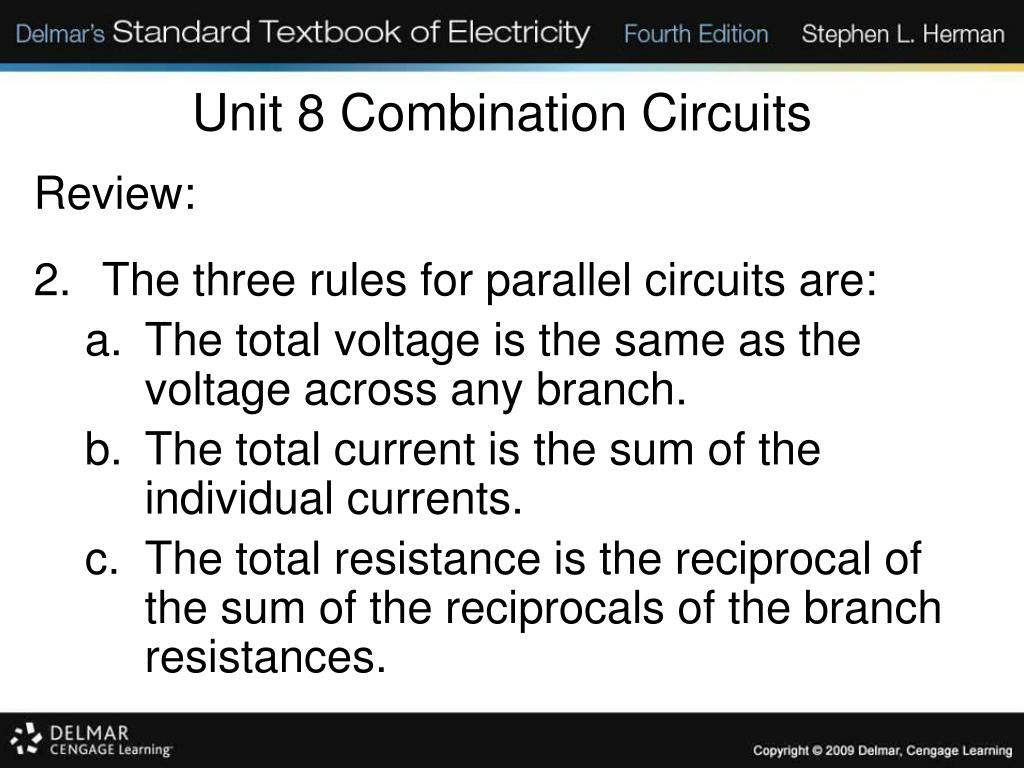 Delmar's Standard Textbook of Electricity Fourth Edition Stephen L. Herman

Unit 8 Combination Circuits

Review:

2. The three rules for parallel circuits are:

a. The total voltage is the same as the voltage across any branch.

b. The total current is the sum of the individual currents.

c. The total resistance is the reciprocal of the sum of the reciprocals of the branch resistances.

DELMAR CENGAGE Learning

Copyright © 2009 Delmar, Cengage Learning